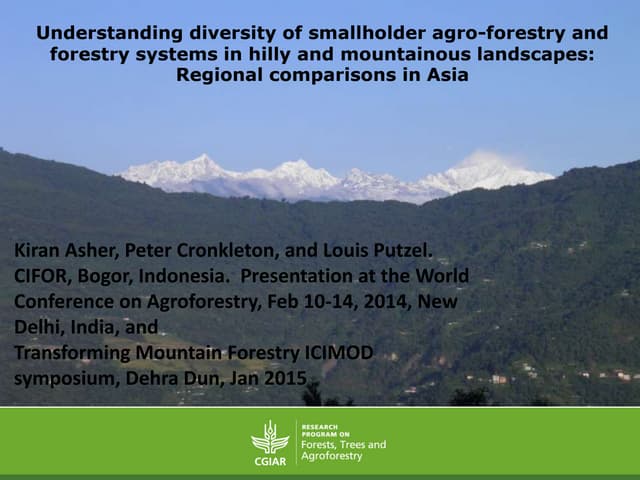 Understanding diversity of smallholder agro-forestry and forestry systems in hilly and mountainous landscapes: Regional comparisons in Asia

Kiran Asher, Peter Cronkleton, and Louis Putzel. CIFOR, Bogor, Indonesia. Presentation at the World Conference on Agroforestry, Feb 10-14, 2014, New Delhi, India, and
Transforming Mountain Forestry ICIMOD symposium, Dehra Dun, Jan 2015

CGIAR

RESEARCH PROGRAM ON
Forests, Trees and Agroforestry